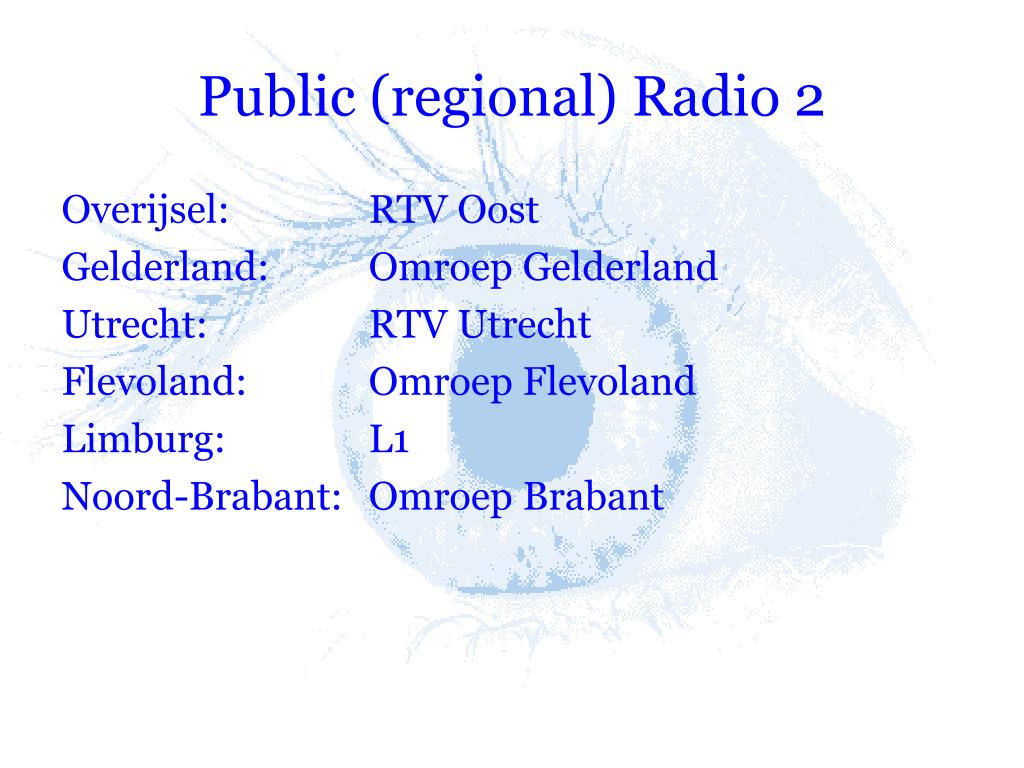 Public (regional) Radio 2

Overijsel: RTV Oost
Gelderland: Omroep Gelderland
Utrecht: RTV Utrecht
Flevoland: Omroep Flevoland
Limburg: L1
Noord-Brabant: Omroep Brabant